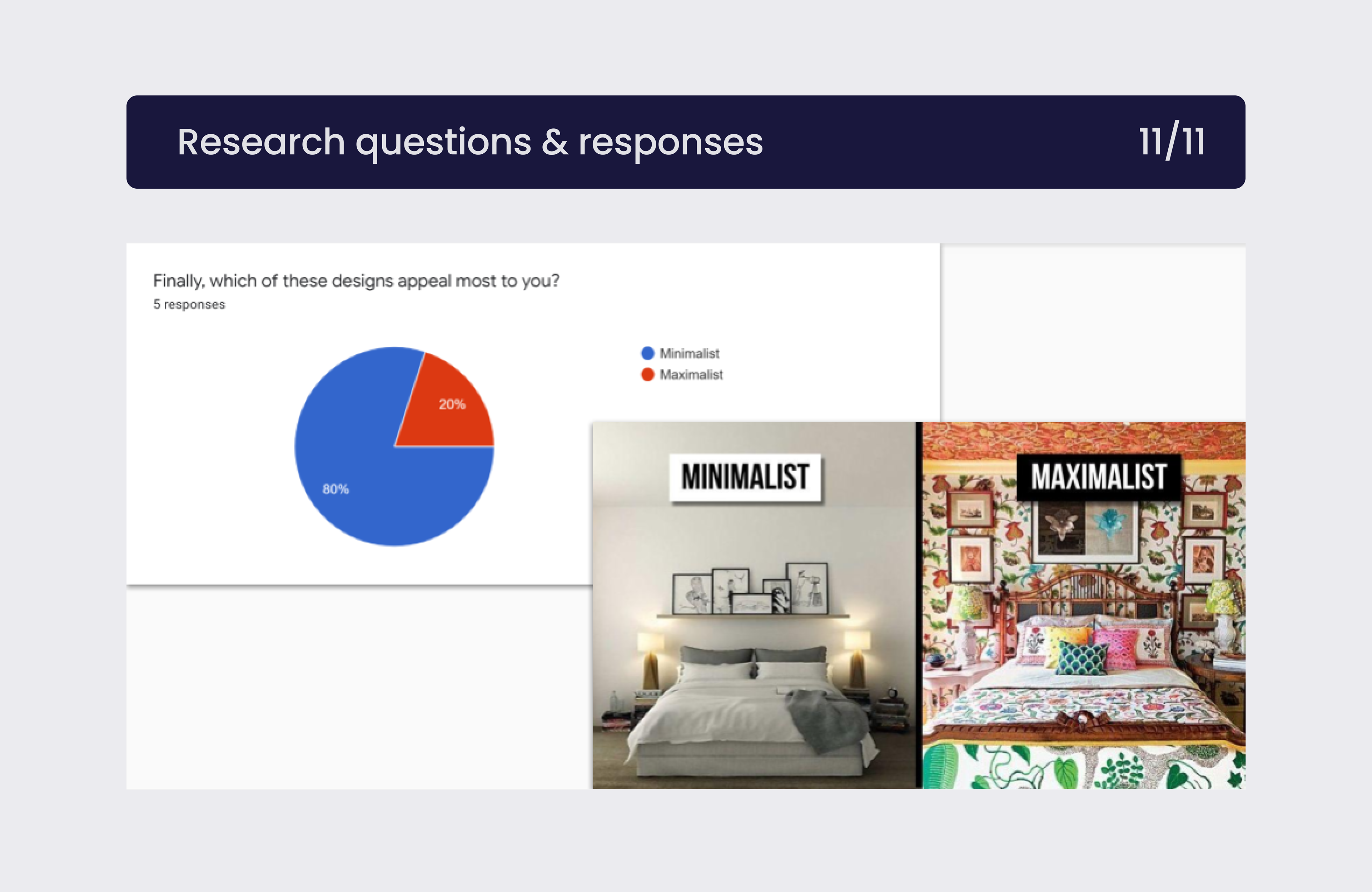 Research questions & responses

11/11

Finally, which of these designs appeal most to you?

5 responses

Minimalist
Maximalist

20%

80%

MINIMALIST

MAXIMALIST